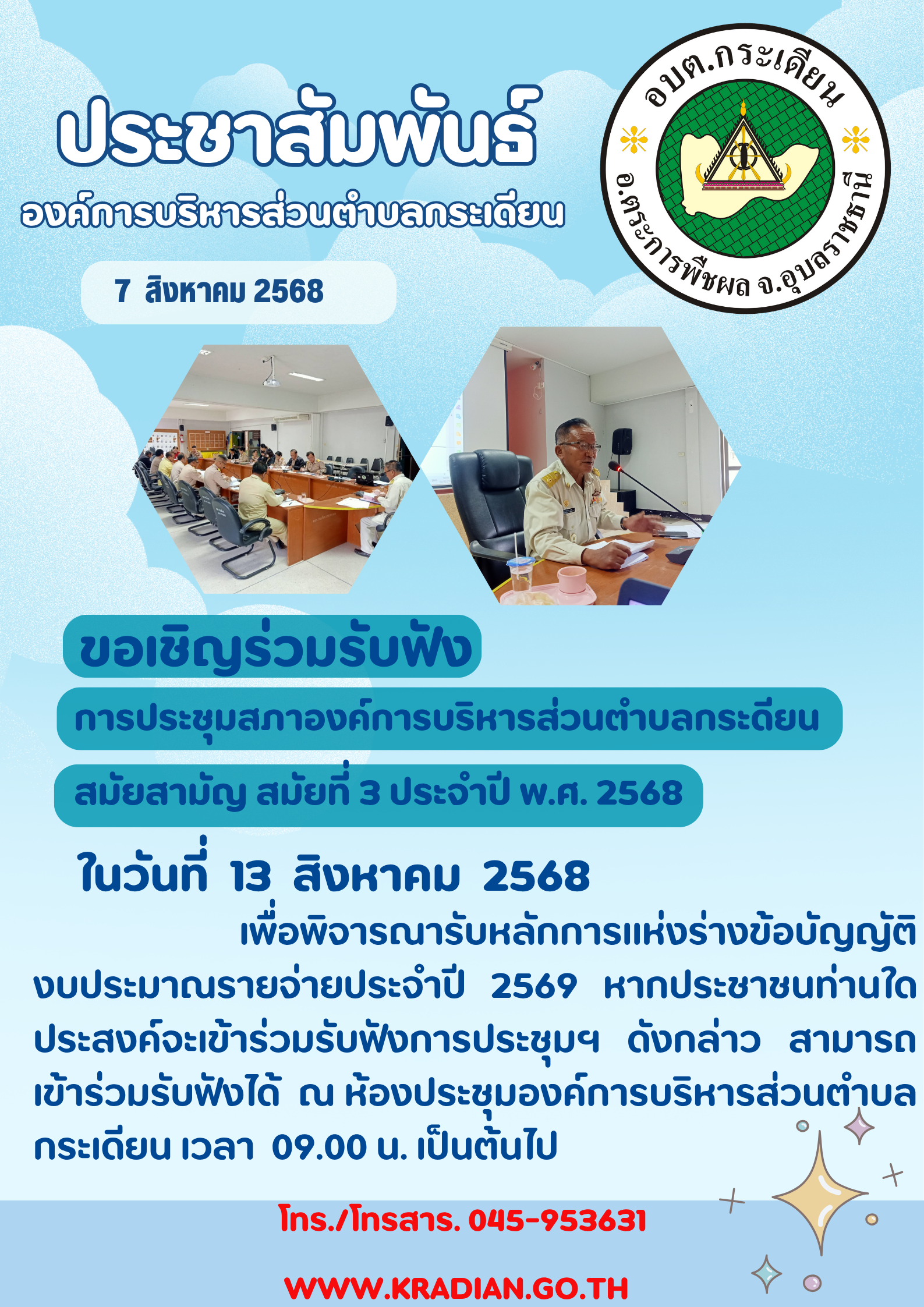 ประชาสัมพันธ์
องค์การบริหารส่วนตำบลกระเดียน

อบต.กระเดียน
อ.ตระการพืชผล จ.อุบลราชธานี

7 สิงหาคม 2568

ขอเชิญร่วมรับฟัง

การประชุมสภาองค์การบริหารส่วนตำบลกระดียน

สมัยสามัญ สมัยที่ 3 ประจำปี พ.ศ. 2568

ในวันที่ 13 สิงหาคม 2568

เพื่อพิจารณารับหลักการแห่งร่างข้อบัญญัติงบประมาณรายจ่ายประจำปี 2569 หากประชาชนท่านใดประสงค์จะเข้าร่วมรับฟังการประชุมฯ ดังกล่าว สามารถเข้าร่วมรับฟังได้ ณ ห้องประชุมองค์การบริหารส่วนตำบลกระเดียน เวลา 09.00 น. เป็นต้นไป

โทร./โทรสาร. 045-953631

WWW.KRADIAN.GO.TH